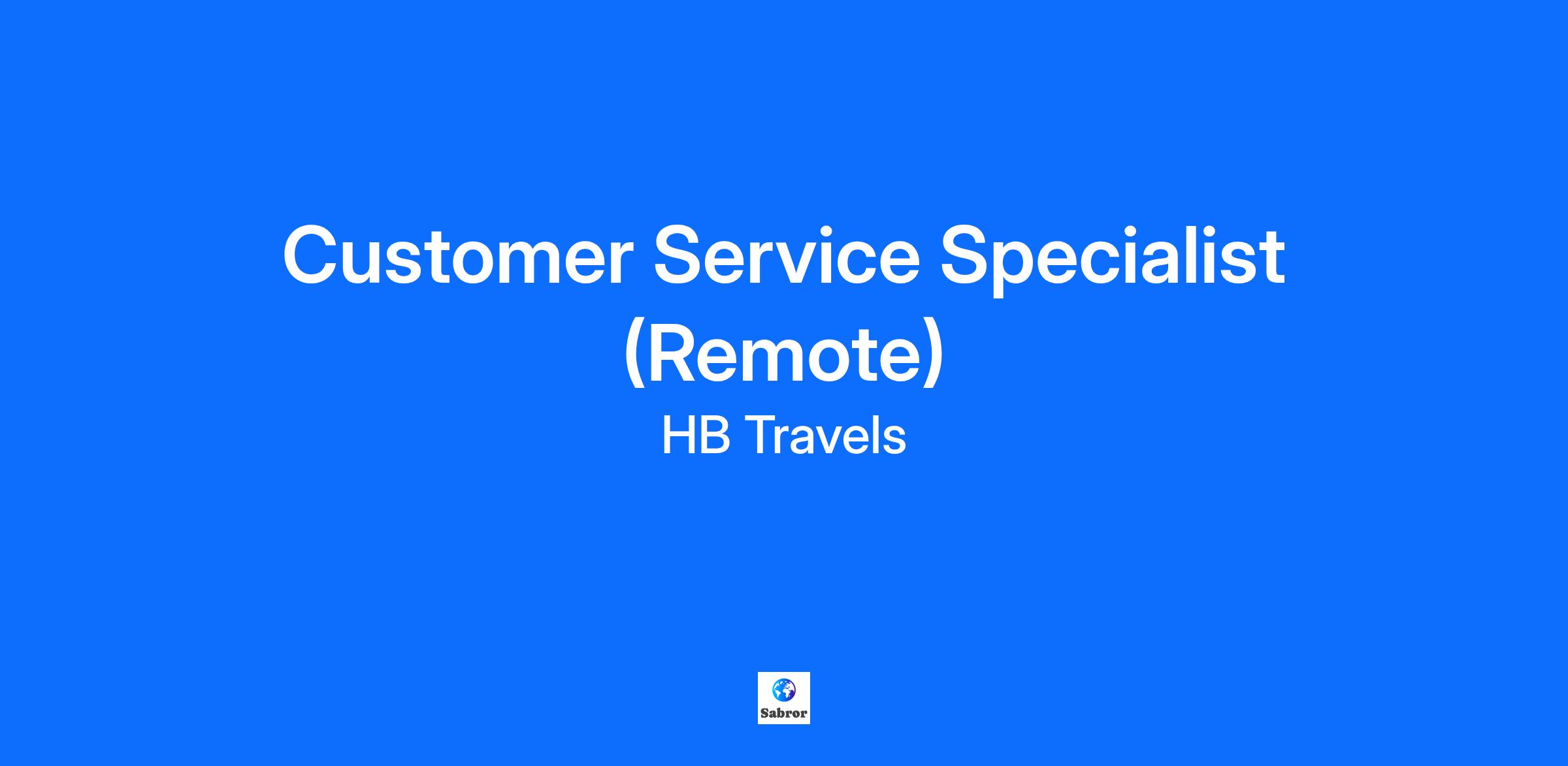 Customer Service Specialist (Remote)

HB Travels

Sabror